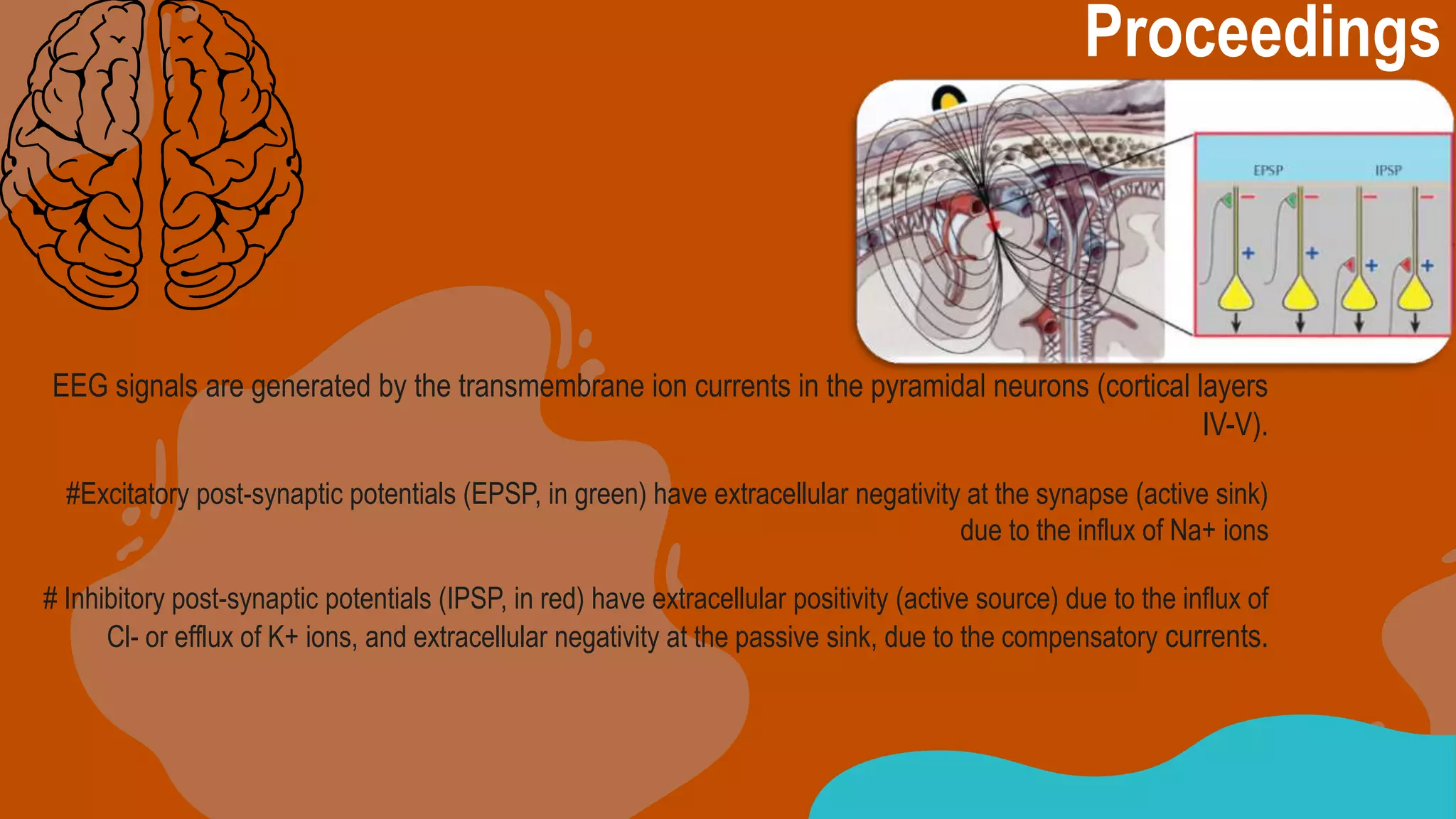 Proceedings

EPSP

IPSP

EEG signals are generated by the transmembrane ion currents in the pyramidal neurons (cortical layers IV-V).

#Excitatory post-synaptic potentials (EPSP, in green) have extracellular negativity at the synapse (active sink) due to the influx of Na+ ions

# Inhibitory post-synaptic potentials (IPSP, in red) have extracellular positivity (active source) due to the influx of Cl- or efflux of K+ ions, and extracellular negativity at the passive sink, due to the compensatory currents.